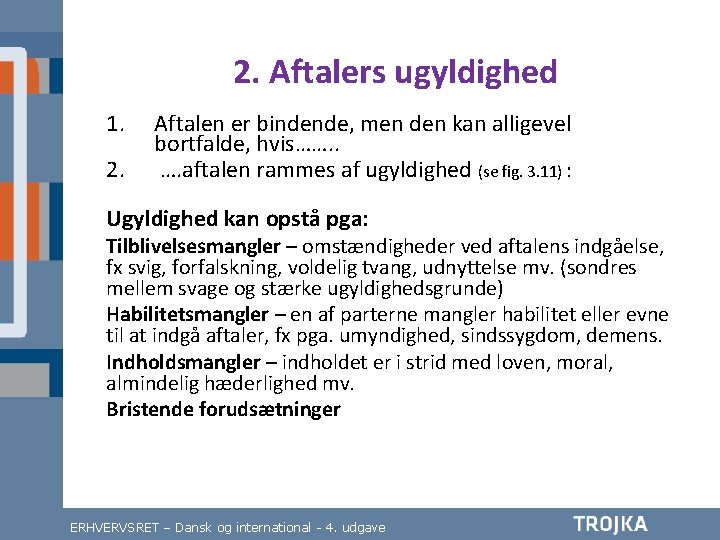 2. Aftalers ugyldighed

1. Aftalen er bindende, men den kan alligevel bortfalde, hvis……..
2. ….aftalen rammes af ugyldighed (se fig. 3.11) :

Ugyldighed kan opstå pga:

Tilblivelsesmangler – omstændigheder ved aftalens indgåelse, fx svig, forfalskning, voldelig tvang, udnyttelse mv. (sondres mellem svage og stærke ugyldighedsgrunde)

Habilitetsmangler – en af parterne mangler habilitet eller evne til at indgå aftaler, fx pga. umyndighed, sindssygdom, demens.

Indholdsmangler – indholdet er i strid med loven, moral, almindelig hæderlighed mv.

Bristende forudsætninger

ERHVERVSRET – Dansk og international - 4. udgave

TROJKA